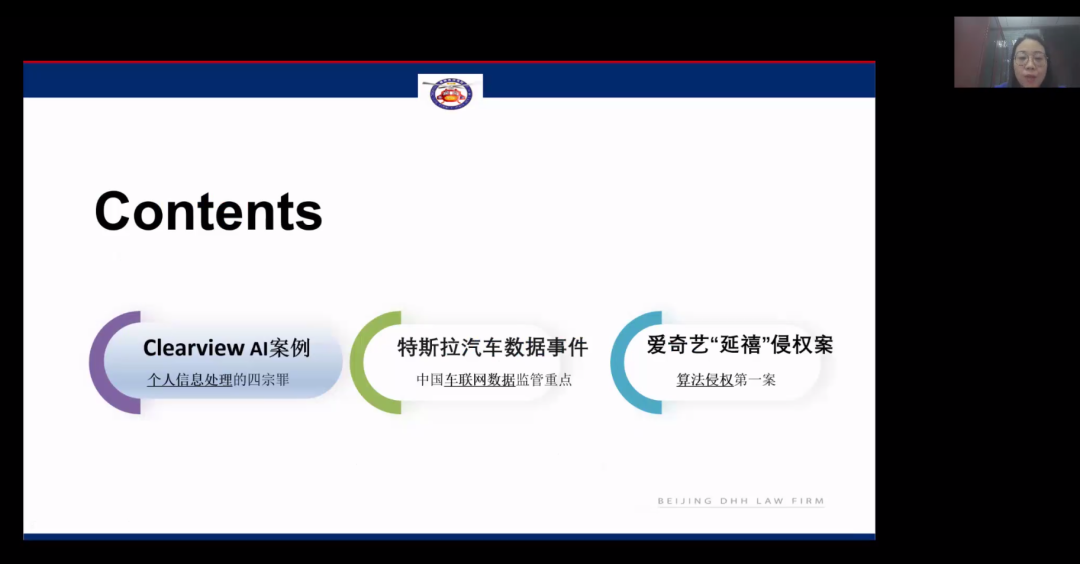 Contents

Clearview AI案例
个人信息处理的四宗罪

特斯拉汽车数据事件
中国车联网数据监管重点

爱奇艺“延禧”侵权案
算法侵权第一案

BEIJING DHH LAW FIRM